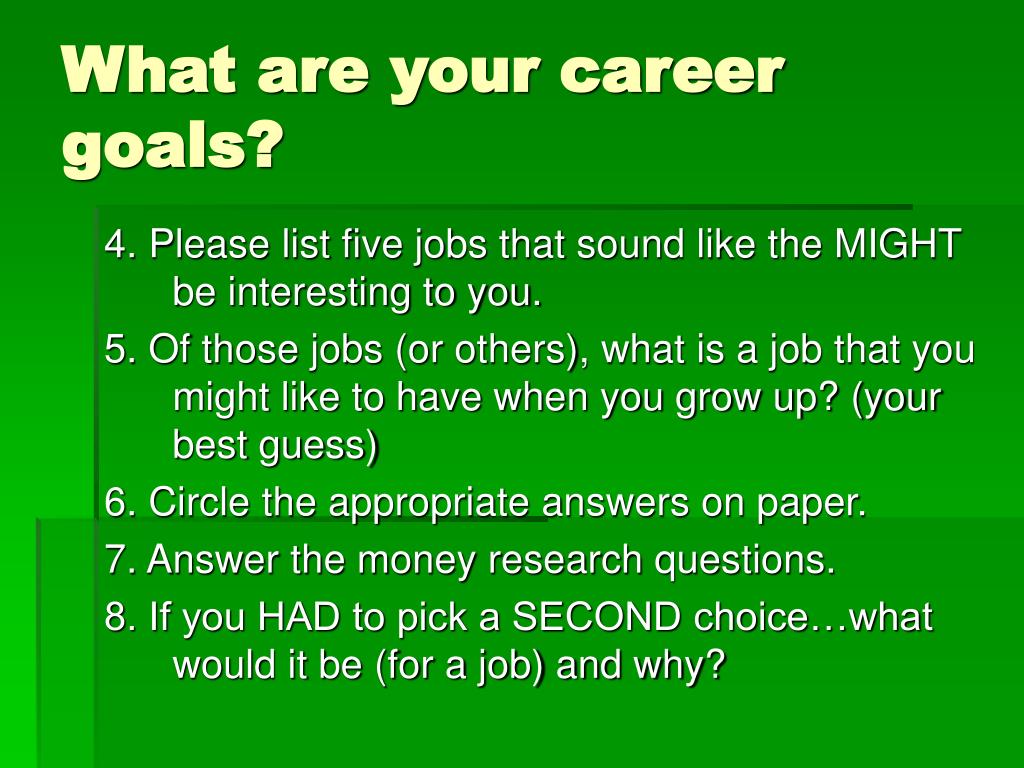 What are your career goals?

4. Please list five jobs that sound like the MIGHT be interesting to you.

5. Of those jobs (or others), what is a job that you might like to have when you grow up? (your best guess)

6. Circle the appropriate answers on paper.

7. Answer the money research questions.

8. If you HAD to pick a SECOND choice…what would it be (for a job) and why?